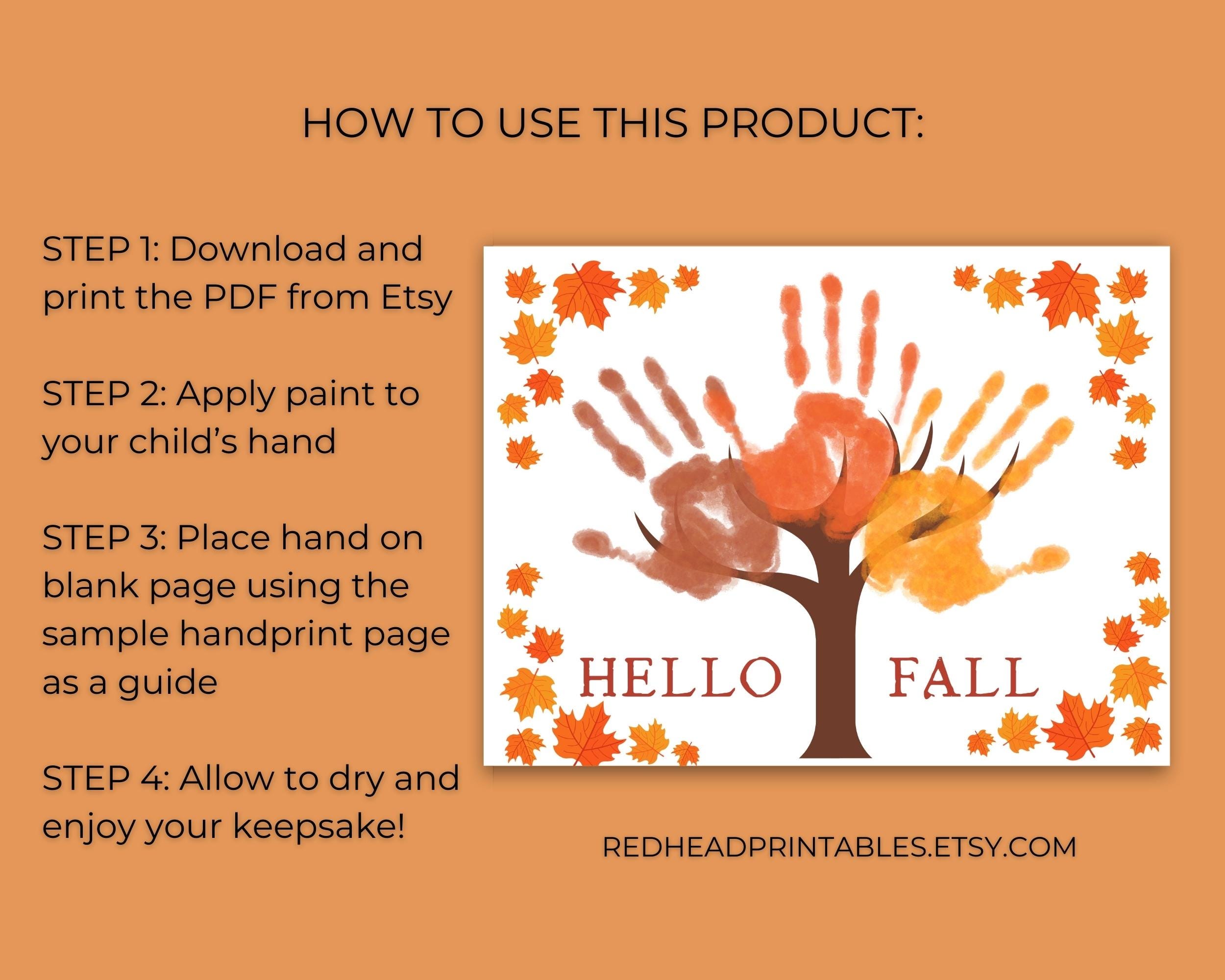 HOW TO USE THIS PRODUCT:

STEP 1: Download and print the PDF from Etsy

STEP 2: Apply paint to your child's hand

STEP 3: Place hand on blank page using the sample handprint page as a guide

STEP 4: Allow to dry and enjoy your keepsake!

HELLO FALL

REDHEADPRINTABLES.ETSY.COM